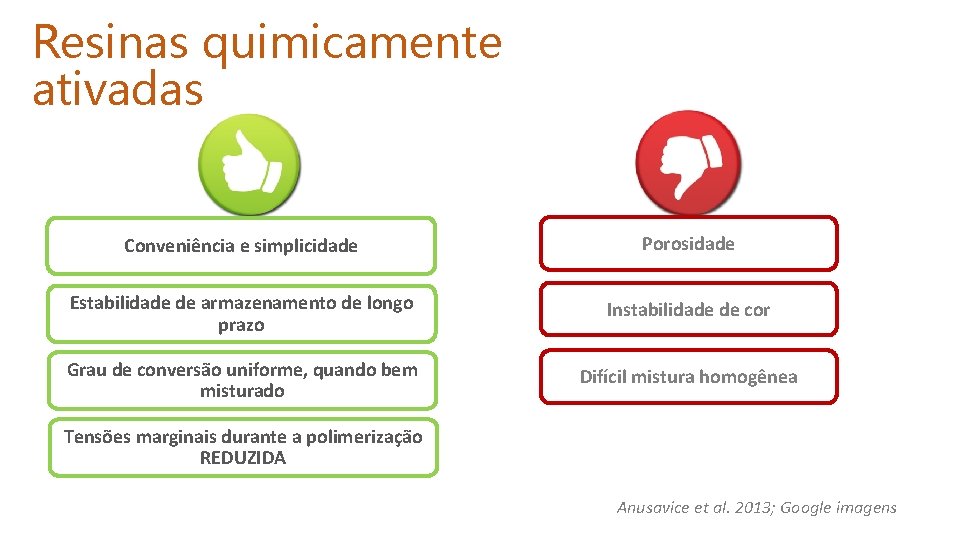 Resinas quimicamente ativadas

Conveniência e simplicidade

Estabilidade de armazenamento de longo prazo

Grau de conversão uniforme, quando bem misturado

Tensões marginais durante a polimerização REDUZIDA

Porosidade

Instabilidade de cor

Difícil mistura homogênea

Anusavice et al. 2013; Google imagens